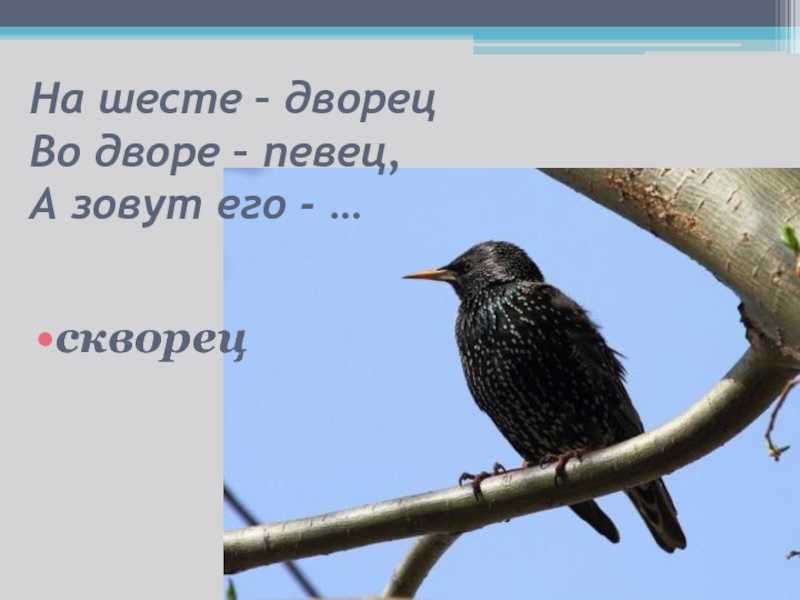 На шесте - дворец
Во дворе - певец,
А зовут его - …

•скворец